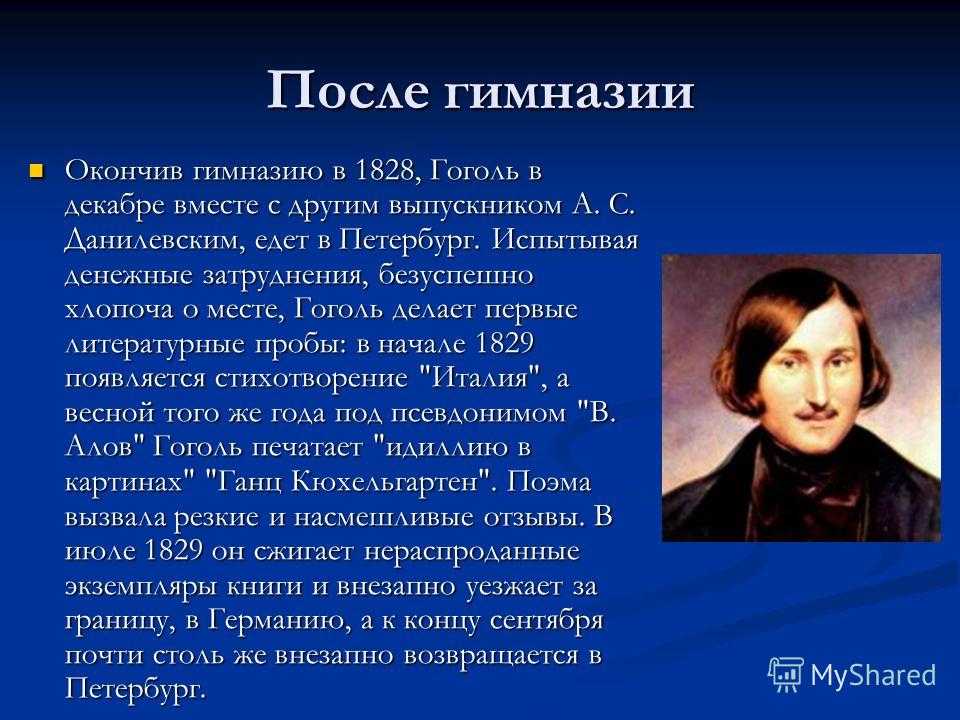 После гимназии

Окончив гимназию в 1828, Гоголь в декабре вместе с другим выпускником А. С. Данилевским, едет в Петербург. Испытывая денежные затруднения, безуспешно хлопоча о месте, Гоголь делает первые литературные пробы: в начале 1829 появляется стихотворение "Италия", а весной того же года под псевдонимом "В. Алов" Гоголь печатает "идиллию в картинах" "Ганц Кюхельгартен". Поэма вызвала резкие и насмешливые отзывы. В июле 1829 он сжигает нераспроданные экземпляры книги и внезапно уезжает за границу, в Германию, а к концу сентября почти столь же внезапно возвращается в Петербург.

MyShared